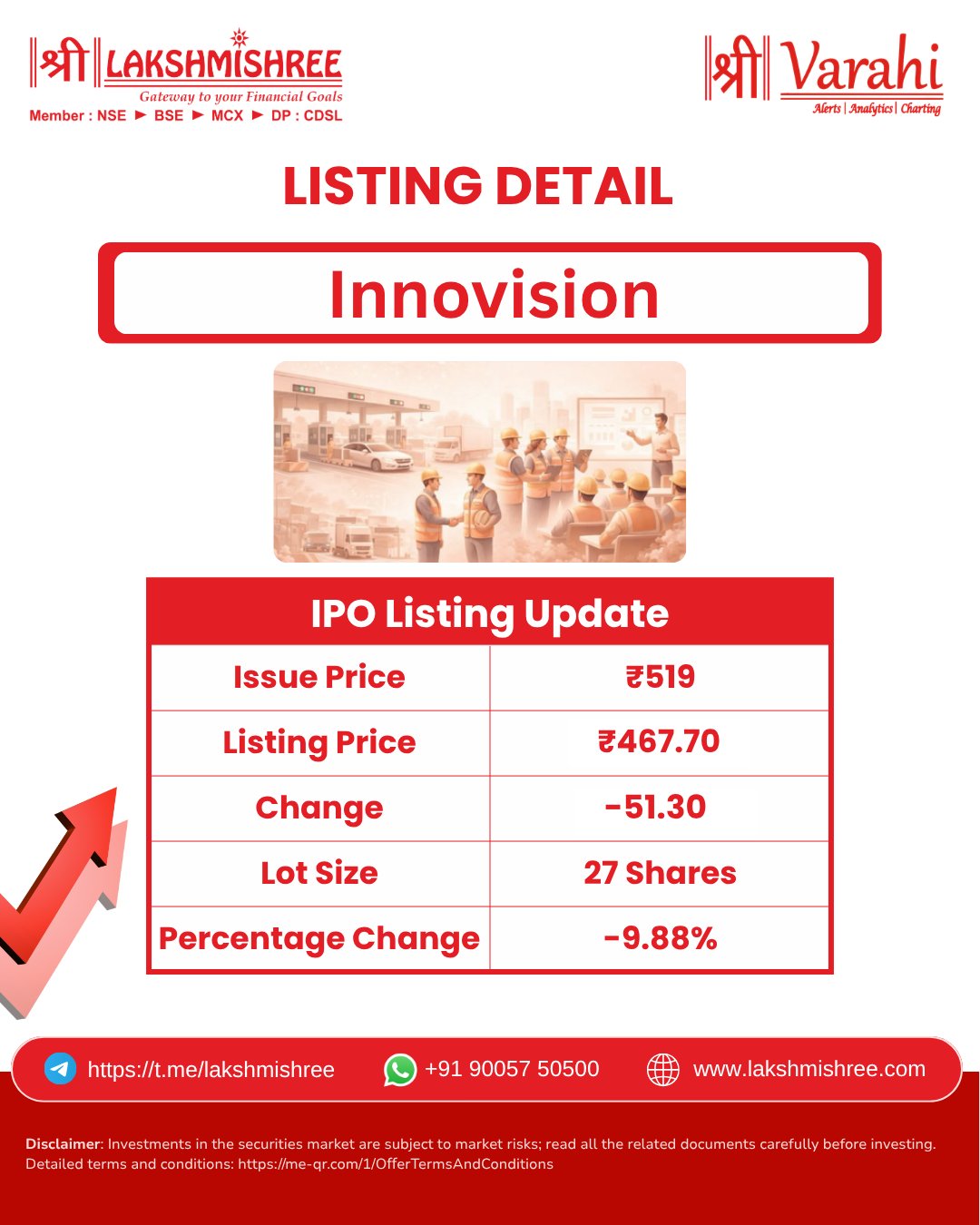 श्री LAKSHMISHREE
Gateway to your Financial Goals
Member : NSE ► BSE ► MCX ► DP : CDSL

श्री Varahi
Alerts | Analytics | Charting

LISTING DETAIL

Innovision

| IPO Listing Update | |
|---|---|
| Issue Price | ₹519 |
| Listing Price | ₹467.70 |
| Change | -51.30 |
| Lot Size | 27 Shares |
| Percentage Change | -9.88% |

https://t.me/lakshmishree
+91 90057 50500
www.lakshmishree.com

Disclaimer: Investments in the securities market are subject to market risks; read all the related documents carefully before investing. Detailed terms and conditions: https://me-qr.com/1/OfferTermsAndConditions